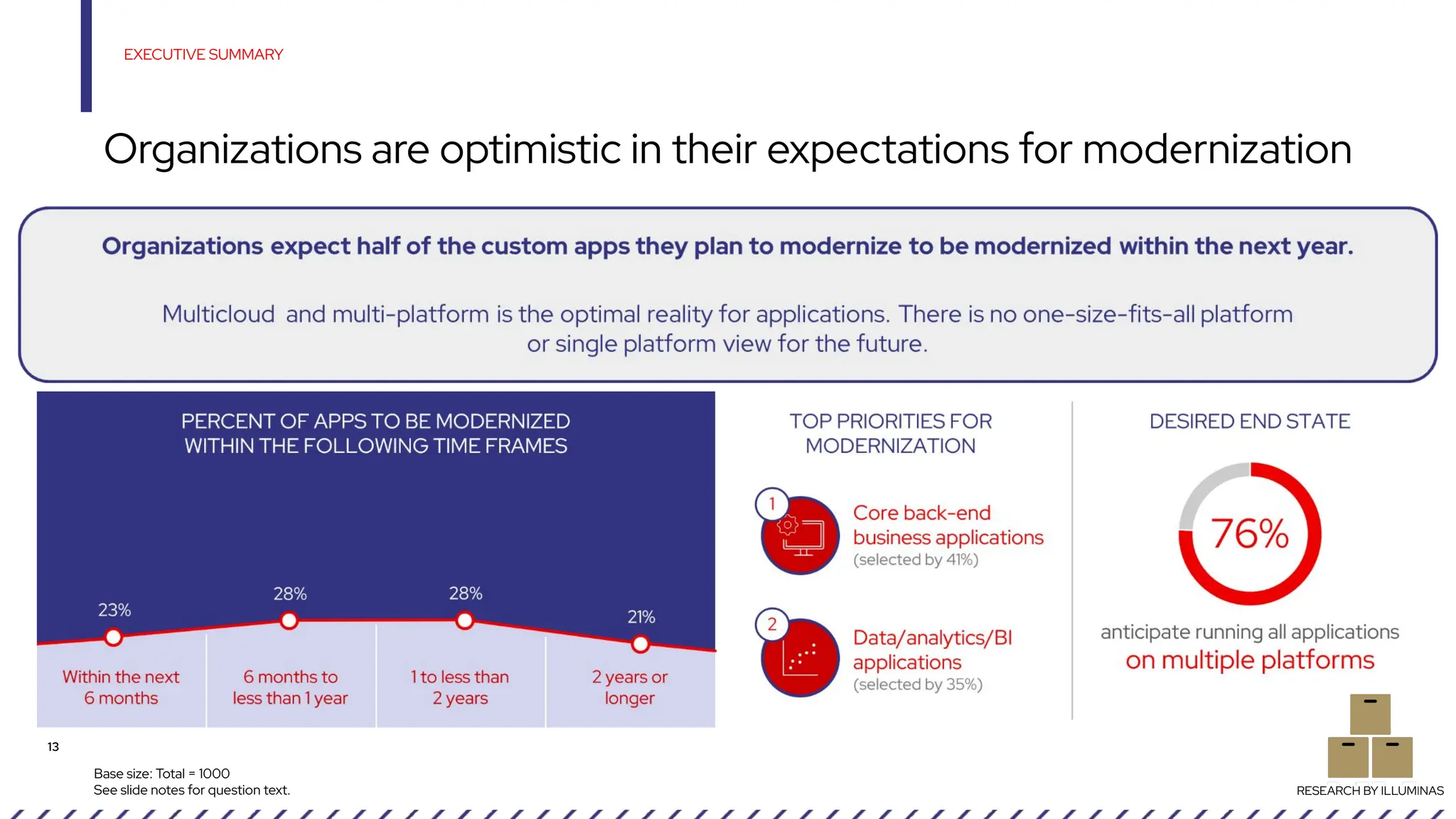 EXECUTIVE SUMMARY

Organizations are optimistic in their expectations for modernization

Organizations expect half of the custom apps they plan to modernize to be modernized within the next year.

Multicloud and multi-platform is the optimal reality for applications. There is no one-size-fits-all platform or single platform view for the future.

PERCENT OF APPS TO BE MODERNIZED WITHIN THE FOLLOWING TIME FRAMES

23%
28%
28%
21%

Within the next 6 months
6 months to less than 1 year
1 to less than 2 years
2 years or longer

TOP PRIORITIES FOR MODERNIZATION

1
Core back-end business applications
(selected by 41%)

2
Data/analytics/BI applications
(selected by 35%)

DESIRED END STATE

76%

anticipate running all applications on multiple platforms

13

Base size: Total = 1000
See slide notes for question text.

RESEARCH BY ILLUMINAS